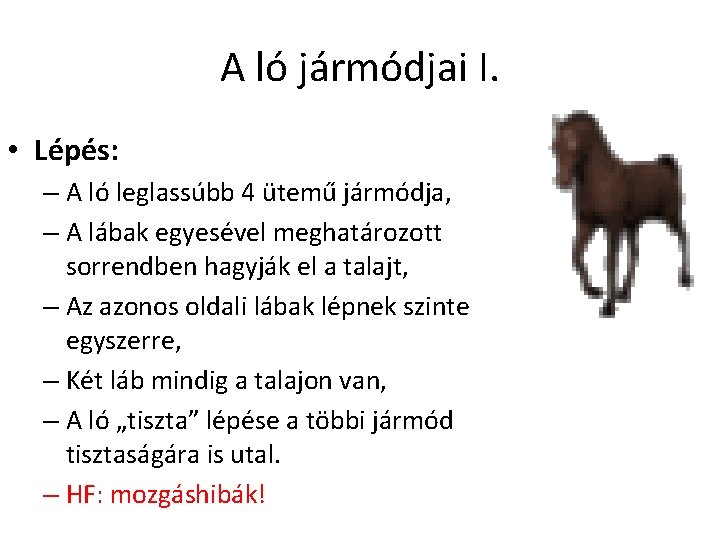 A ló jármódjai I.

• Lépés:
– A ló leglassúbb 4 ütemű jármódja,
– A lábak egyesével meghatározott sorrendben hagyják el a talajt,
– Az azonos oldali lábak lépnek szinte egyszerre,
– Két láb mindig a talajon van,
– A ló „tiszta” lépése a többi jármód tisztaságára is utal.
– HF: mozgáshibák!